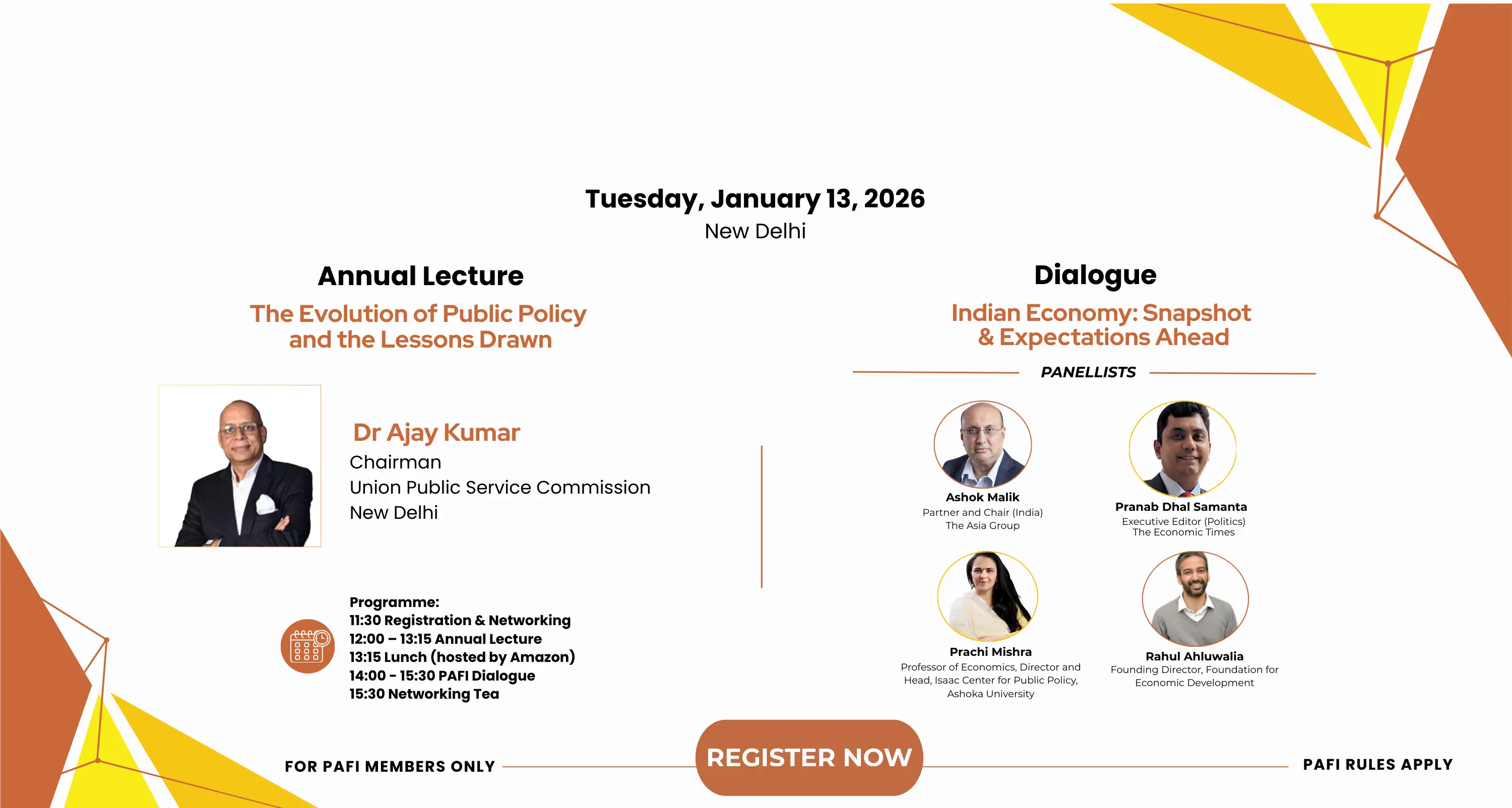 Tuesday, January 13, 2026
New Delhi

Annual Lecture
The Evolution of Public Policy and the Lessons Drawn

Dr Ajay Kumar
Chairman
Union Public Service Commission
New Delhi

Programme:
11:30 Registration & Networking
12:00 – 13:15 Annual Lecture
13:15 Lunch (hosted by Amazon)
14:00 - 15:30 PAFI Dialogue
15:30 Networking Tea

Dialogue
Indian Economy: Snapshot & Expectations Ahead

PANELLISTS

Ashok Malik
Partner and Chair (India)
The Asia Group

Pranab Dhal Samanta
Executive Editor (Politics)
The Economic Times

Prachi Mishra
Professor of Economics, Director and Head, Isaac Center for Public Policy, Ashoka University

Rahul Ahluwalia
Founding Director, Foundation for Economic Development

FOR PAFI MEMBERS ONLY
REGISTER NOW
PAFI RULES APPLY